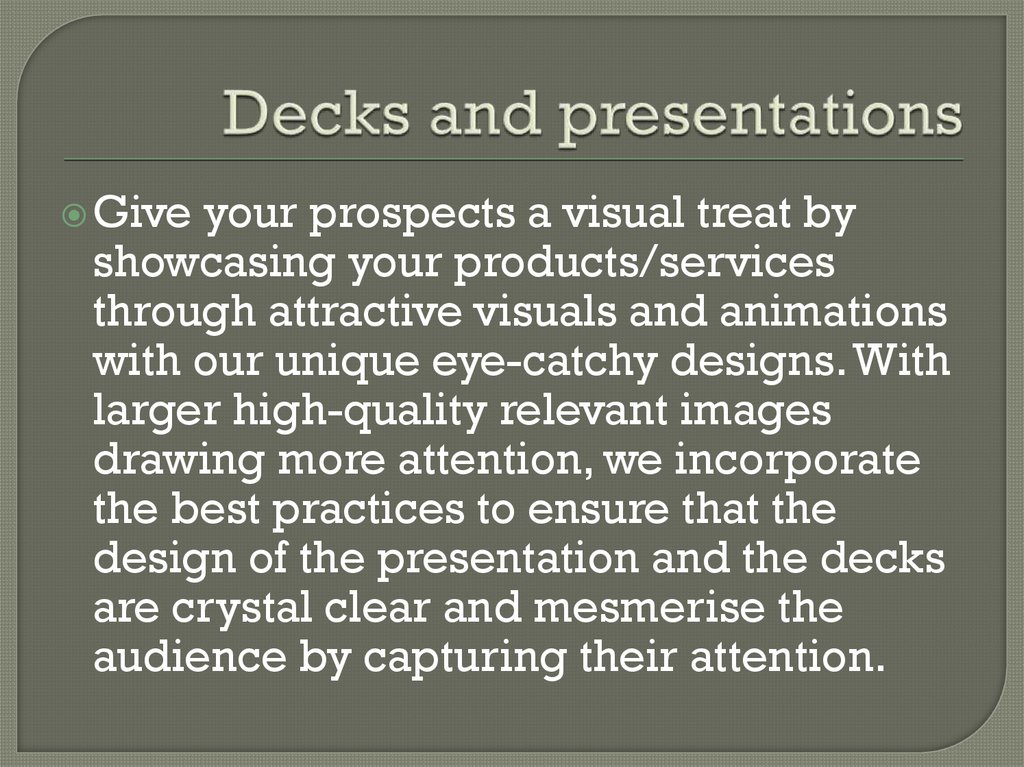 Decks and presentations

Give your prospects a visual treat by showcasing your products/services through attractive visuals and animations with our unique eye-catchy designs. With larger high-quality relevant images drawing more attention, we incorporate the best practices to ensure that the design of the presentation and the decks are crystal clear and mesmerise the audience by capturing their attention.